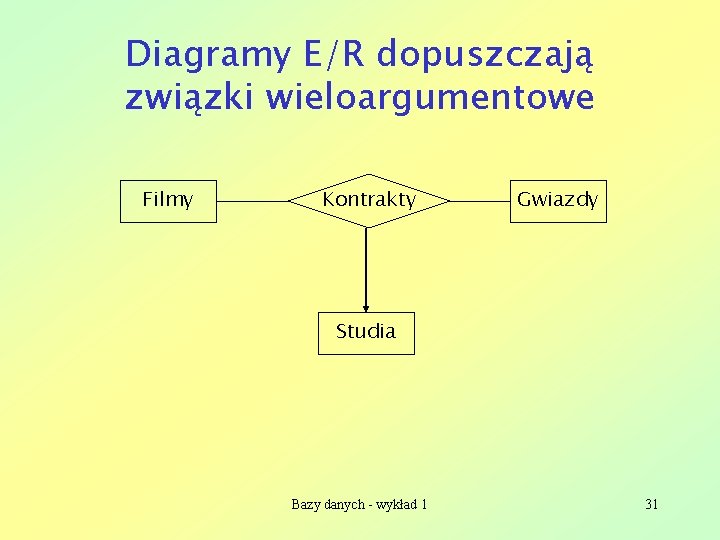 Diagramy E/R dopuszczają związki wieloargumentowe

Filmy

Kontrakty

Gwiazdy

Studia

Bazy danych - wykład 1

31